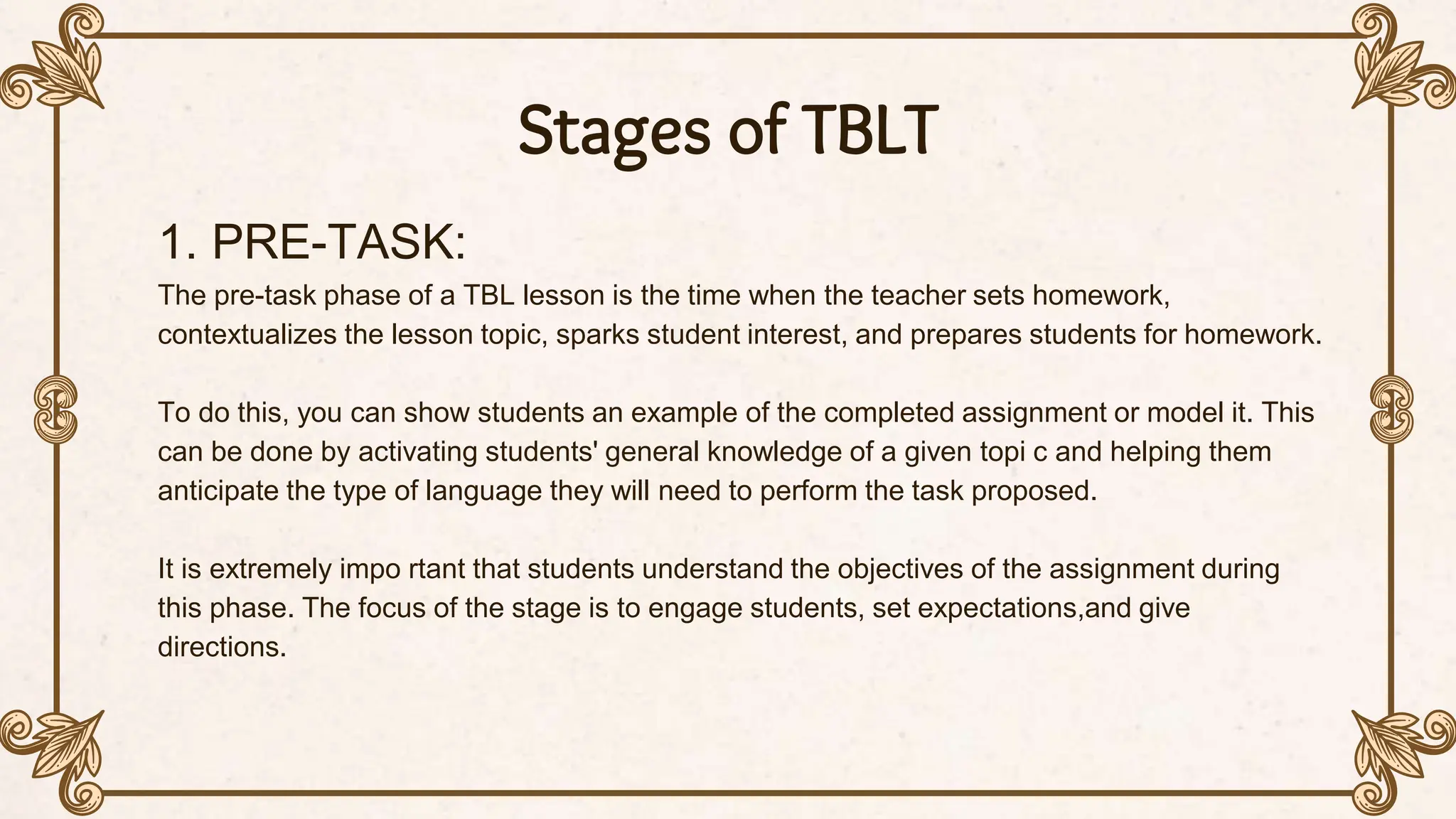 Stages of TBLT

1. PRE-TASK:

The pre-task phase of a TBL lesson is the time when the teacher sets homework, contextualizes the lesson topic, sparks student interest, and prepares students for homework.

To do this, you can show students an example of the completed assignment or model it. This can be done by activating students' general knowledge of a given topi c and helping them anticipate the type of language they will need to perform the task proposed.

It is extremely impo rtant that students understand the objectives of the assignment during this phase. The focus of the stage is to engage students, set expectations,and give directions.